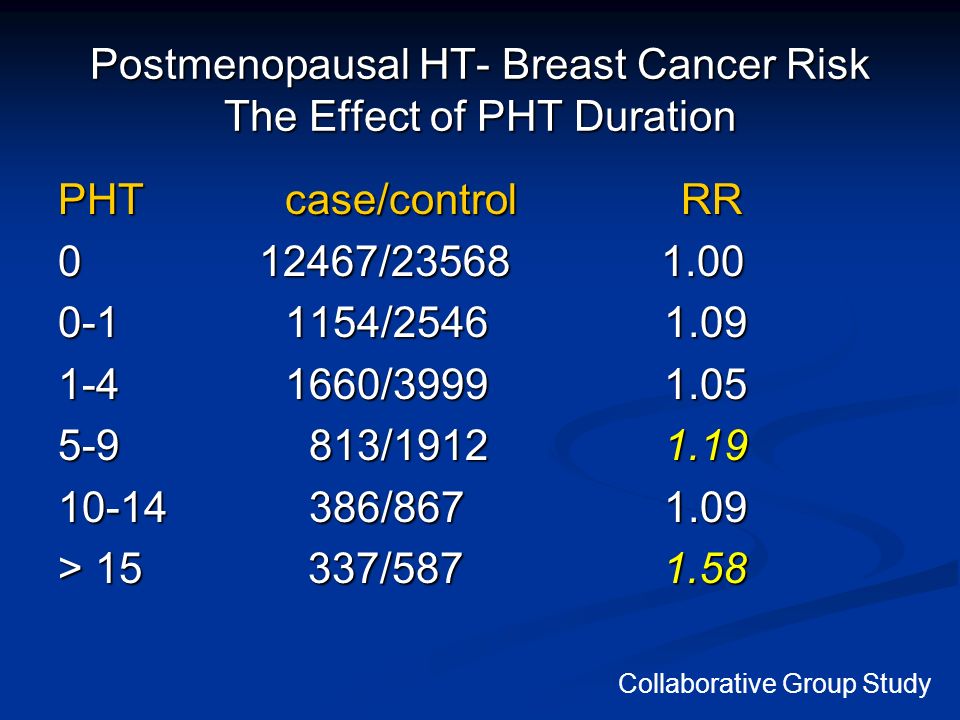 Postmenopausal HT- Breast Cancer Risk
The Effect of PHT Duration

| PHT | case/control | RR |
|---|---|---|
| 0 | 12467/23568 | 1.00 |
| 0-1 | 1154/2546 | 1.09 |
| 1-4 | 1660/3999 | 1.05 |
| 5-9 | 813/1912 | 1.19 |
| 10-14 | 386/867 | 1.09 |
| > 15 | 337/587 | 1.58 |

Collaborative Group Study